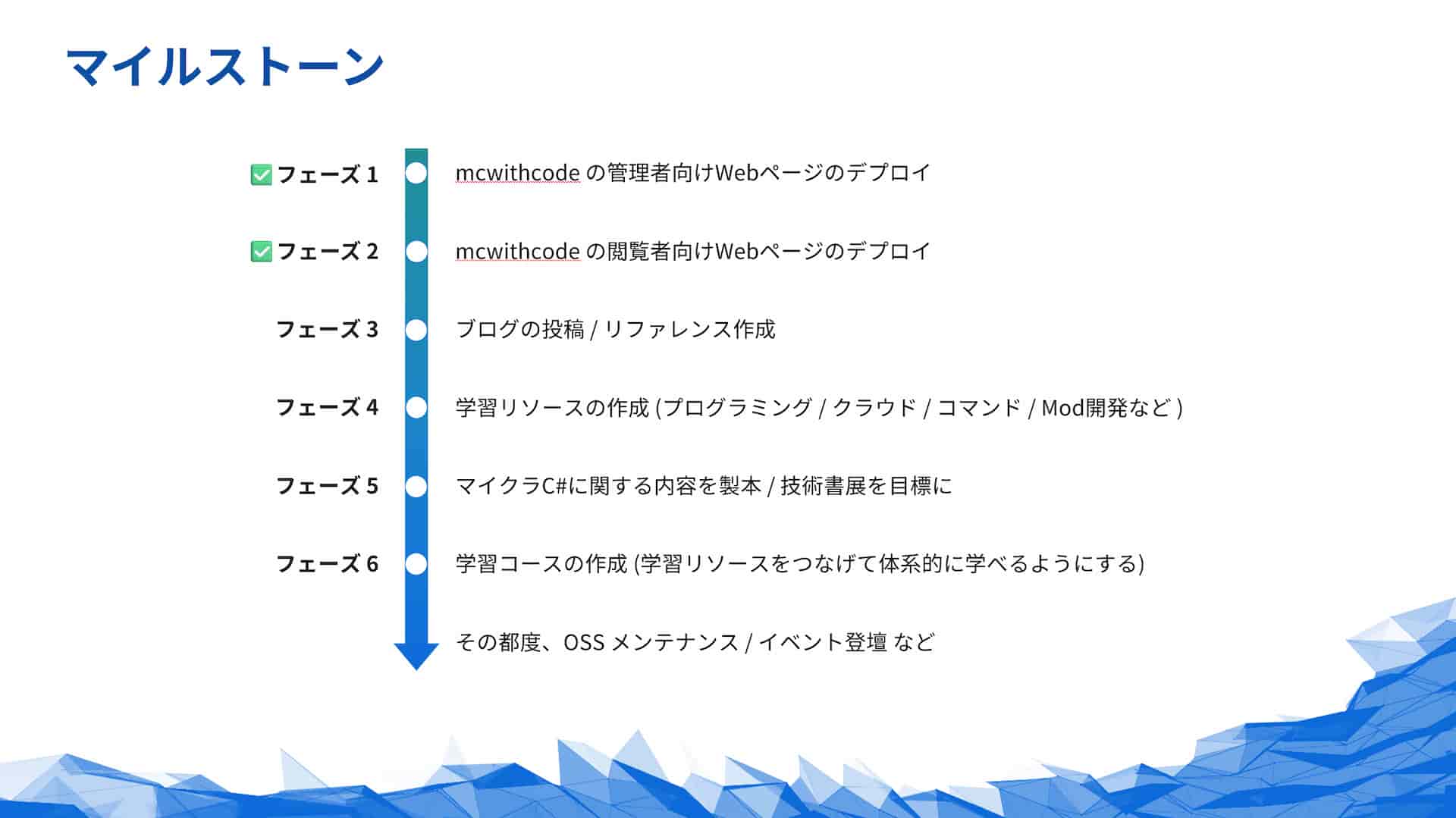 マイルストーン

✅ フェーズ 1 mcwithcode の管理者向けWebページのデプロイ

✅ フェーズ 2 mcwithcode の閲覧者向けWebページのデプロイ

フェーズ 3 ブログの投稿 / リファレンス作成

フェーズ 4 学習リソースの作成 (プログラミング / クラウド / コマンド / Mod開発など )

フェーズ 5 マイクラC#に関する内容を製本 / 技術書展を目標に

フェーズ 6 学習コースの作成 (学習リソースをつなげて体系的に学べるようにする)

その都度、OSS メンテナンス / イベント登壇 など